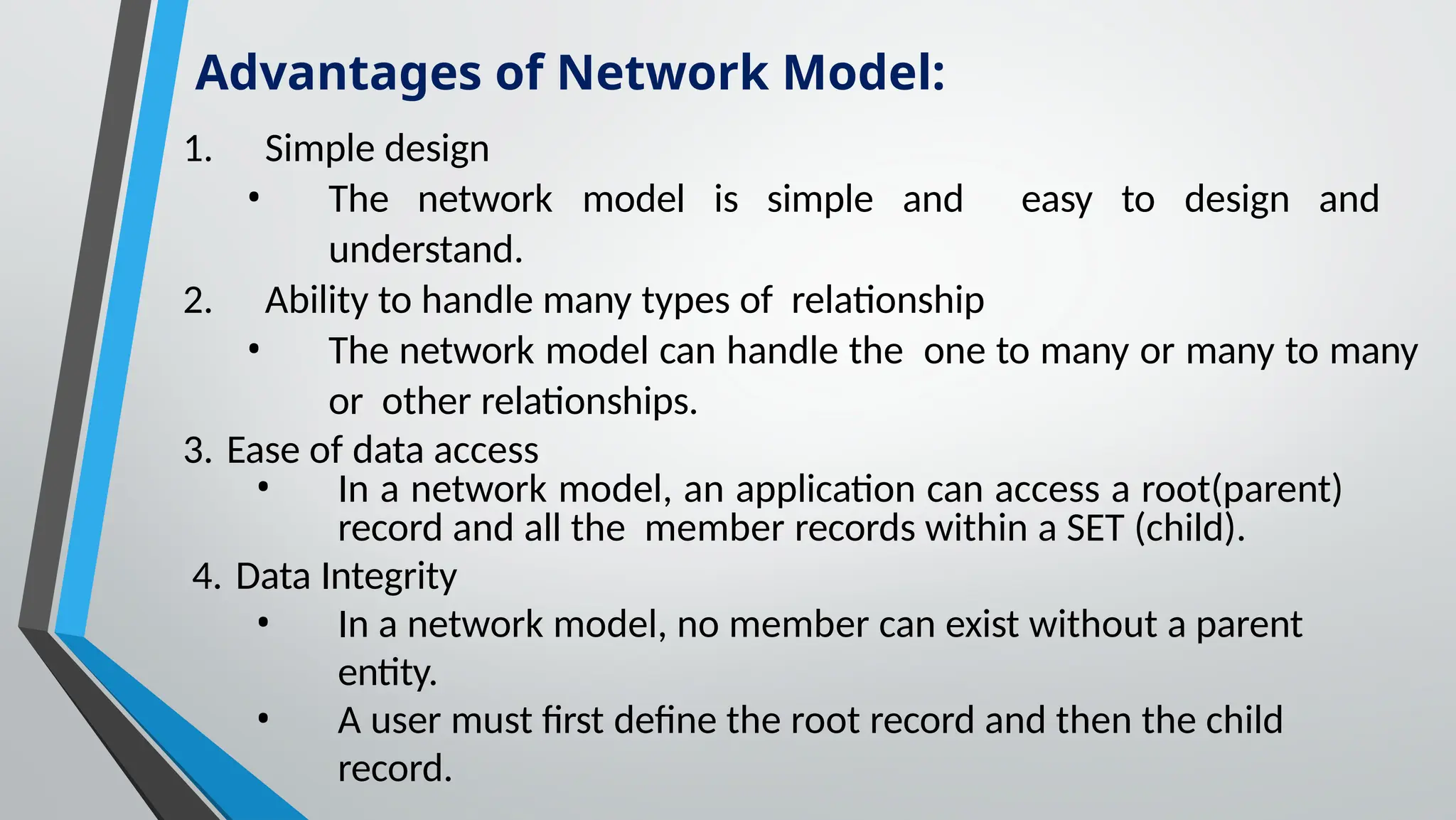 Advantages of Network Model:

1. Simple design

• The network model is simple and easy to design and understand.

2. Ability to handle many types of relationship

• The network model can handle the one to many or many to many or other relationships.

3. Ease of data access

• In a network model, an application can access a root(parent) record and all the member records within a SET (child).

4. Data Integrity

• In a network model, no member can exist without a parent entity.

• A user must first define the root record and then the child record.